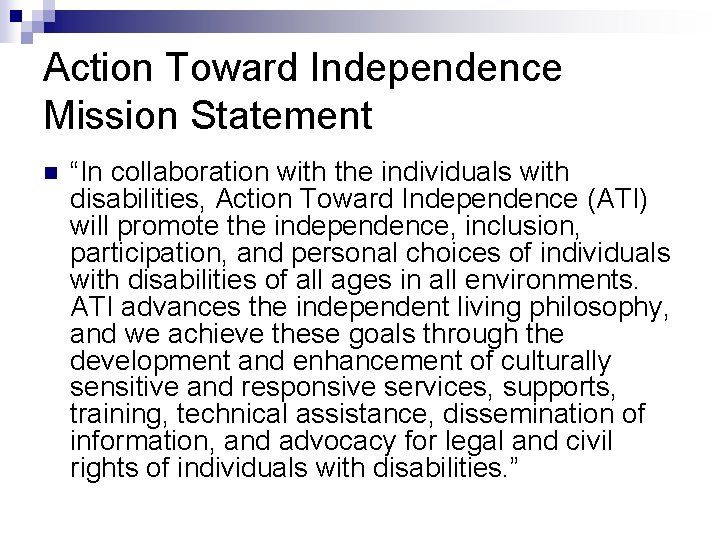 Action Toward Independence
Mission Statement

• "In collaboration with the individuals with disabilities, Action Toward Independence (ATI) will promote the independence, inclusion, participation, and personal choices of individuals with disabilities of all ages in all environments. ATI advances the independent living philosophy, and we achieve these goals through the development and enhancement of culturally sensitive and responsive services, supports, training, technical assistance, dissemination of information, and advocacy for legal and civil rights of individuals with disabilities."